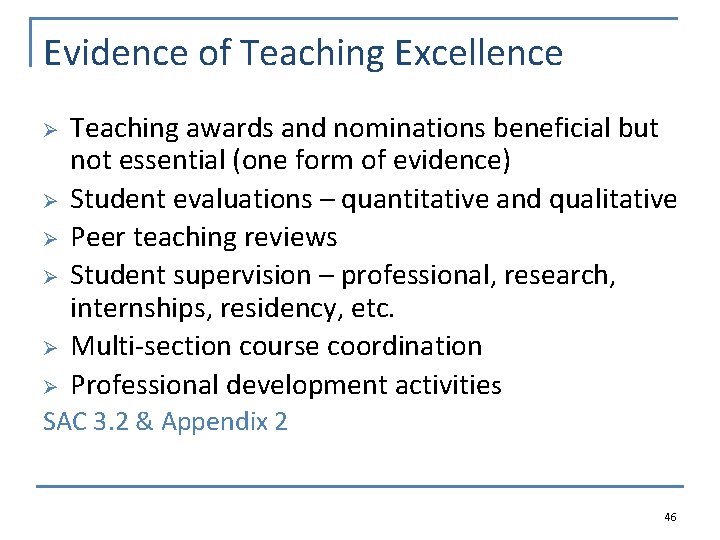 Evidence of Teaching Excellence

➢ Teaching awards and nominations beneficial but not essential (one form of evidence)
➢ Student evaluations – quantitative and qualitative
➢ Peer teaching reviews
➢ Student supervision – professional, research, internships, residency, etc.
➢ Multi-section course coordination
➢ Professional development activities

SAC 3.2 & Appendix 2

46